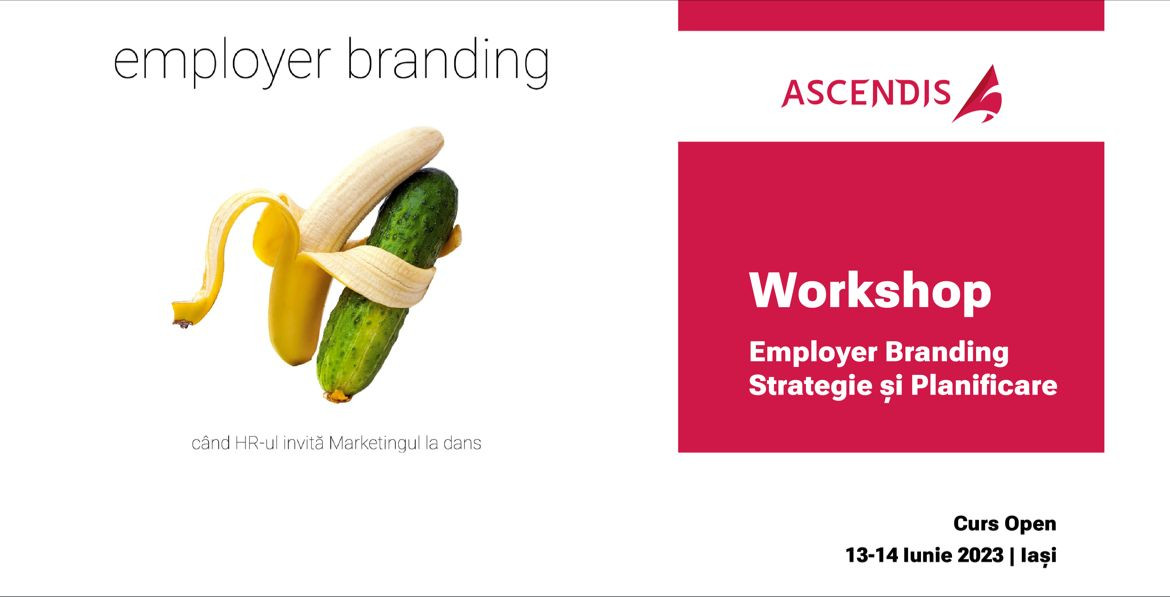 employer branding

când HR-ul invită Marketingul la dans

ASCENDIS

Workshop

Employer Branding
Strategie și Planificare

Curs Open
13-14 Iunie 2023 | Iași